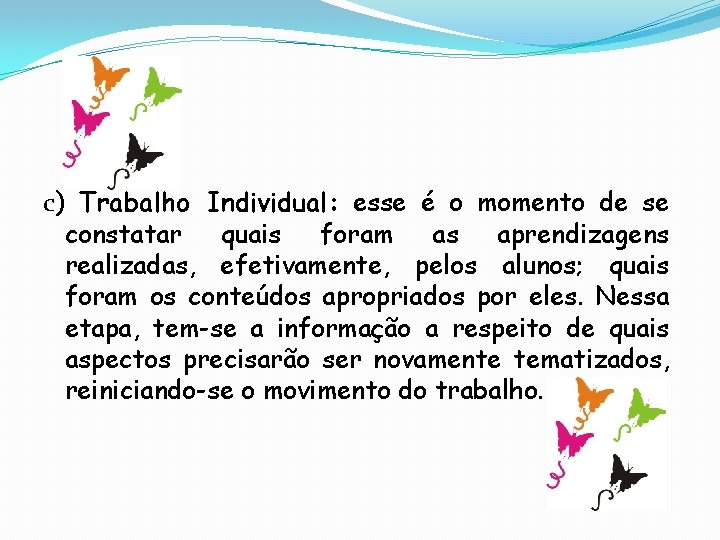 c) Trabalho Individual: esse é o momento de se constatar quais foram as aprendizagens realizadas, efetivamente, pelos alunos; quais foram os conteúdos apropriados por eles. Nessa etapa, tem-se a informação a respeito de quais aspectos precisarão ser novamente tematizados, reiniciando-se o movimento do trabalho.